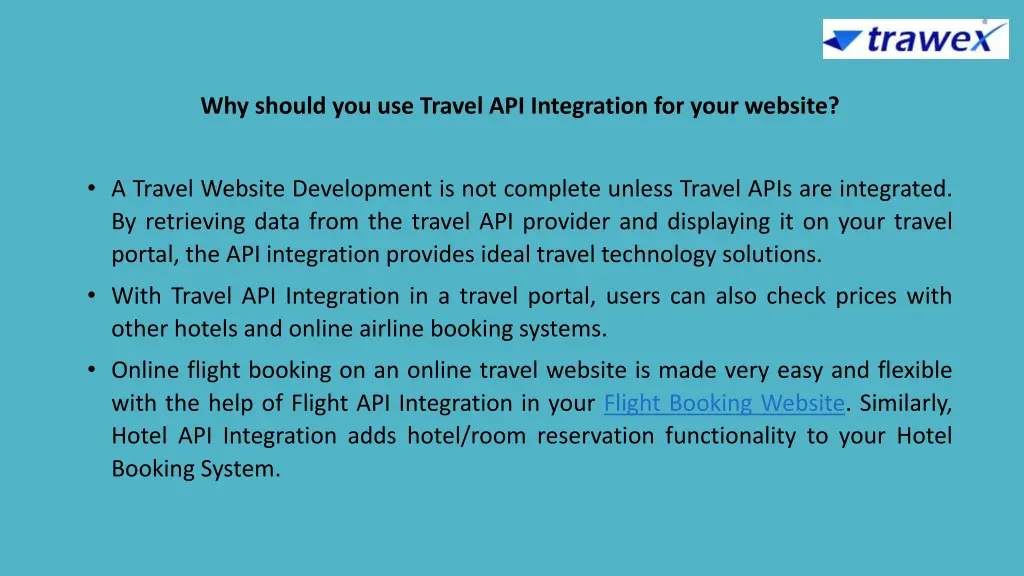 trawex

Why should you use Travel API Integration for your website?

• A Travel Website Development is not complete unless Travel APIs are integrated. By retrieving data from the travel API provider and displaying it on your travel portal, the API integration provides ideal travel technology solutions.

• With Travel API Integration in a travel portal, users can also check prices with other hotels and online airline booking systems.

• Online flight booking on an online travel website is made very easy and flexible with the help of Flight API Integration in your Flight Booking Website. Similarly, Hotel API Integration adds hotel/room reservation functionality to your Hotel Booking System.